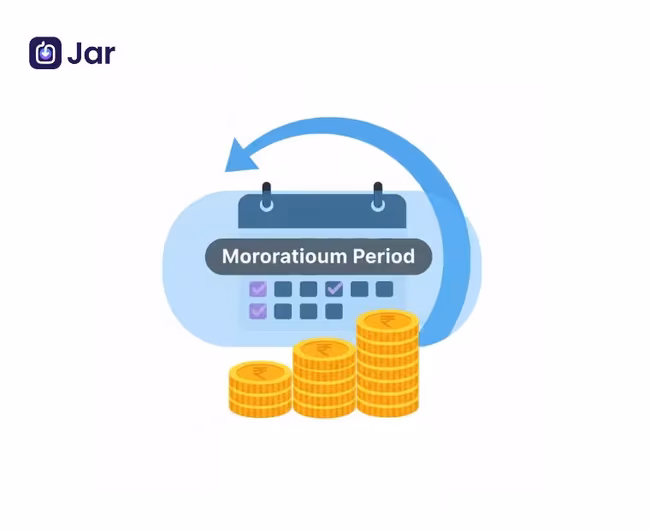 Jar

Mororatioum Period

₹
₹
₹